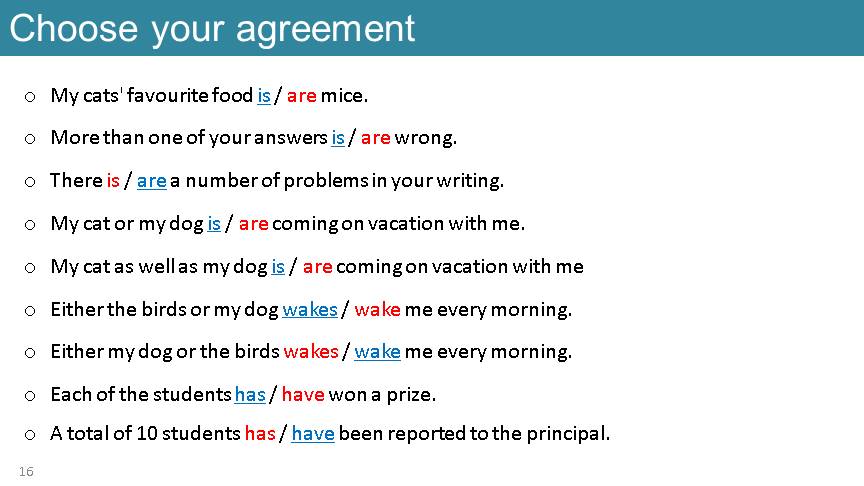 Choose your agreement

o My cats' favourite food is / are mice.

o More than one of your answers is / are wrong.

o There is / are a number of problems in your writing.

o My cat or my dog is / are coming on vacation with me.

o My cat as well as my dog is / are coming on vacation with me

o Either the birds or my dog wakes / wake me every morning.

o Either my dog or the birds wakes / wake me every morning.

o Each of the students has / have won a prize.

o A total of 10 students has / have been reported to the principal.

16